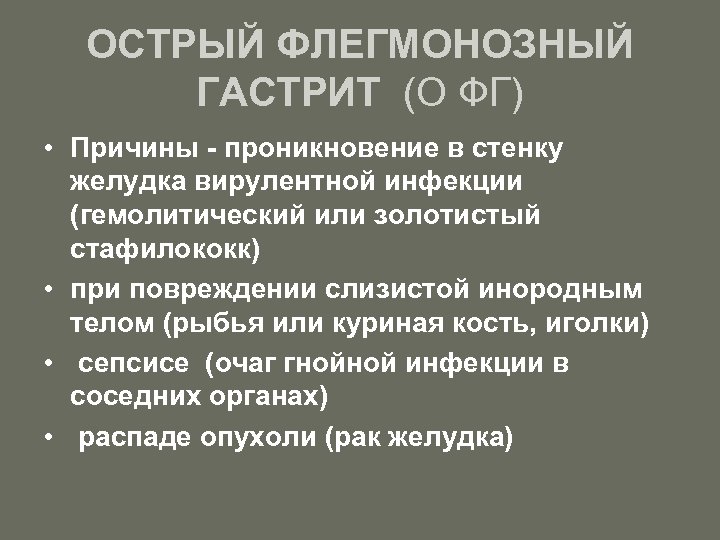 ОСТРЫЙ ФЛЕГМОНОЗНЫЙ ГАСТРИТ (О ФГ)

• Причины - проникновение в стенку желудка вирулентной инфекции (гемолитический или золотистый стафилококк)
• при повреждении слизистой инородным телом (рыбья или куриная кость, иголки)
• сепсисе (очаг гнойной инфекции в соседних органах)
• распаде опухоли (рак желудка)